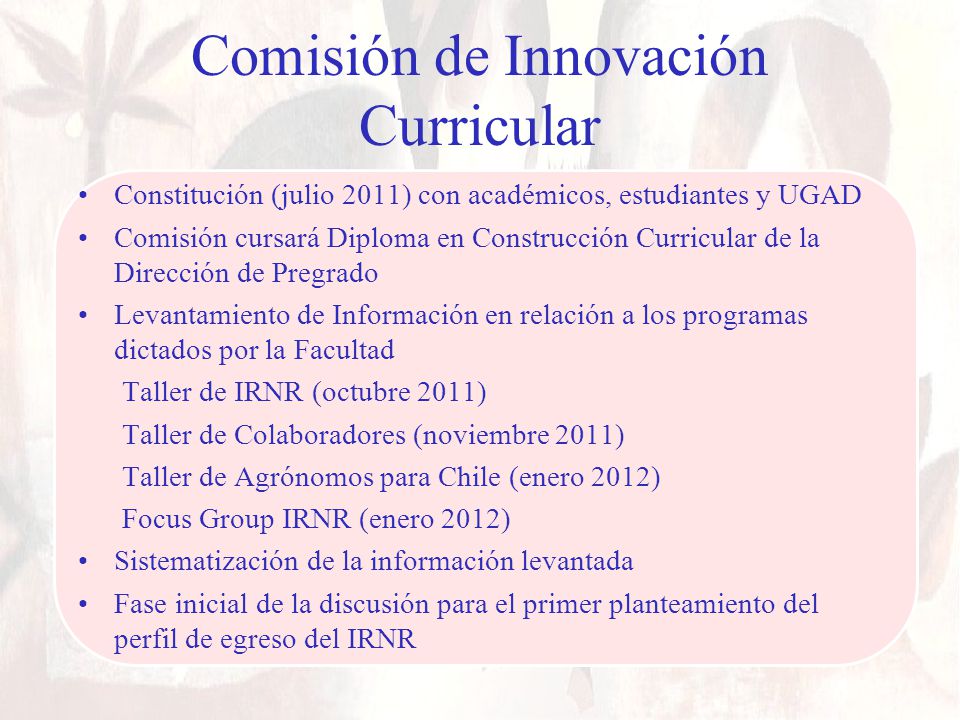 Comisión de Innovación Curricular

• Constitución (julio 2011) con académicos, estudiantes y UGAD
• Comisión cursará Diploma en Construcción Curricular de la Dirección de Pregrado
• Levantamiento de Información en relación a los programas dictados por la Facultad
Taller de IRNR (octubre 2011)
Taller de Colaboradores (noviembre 2011)
Taller de Agrónomos para Chile (enero 2012)
Focus Group IRNR (enero 2012)
• Sistematización de la información levantada
• Fase inicial de la discusión para el primer planteamiento del perfil de egreso del IRNR